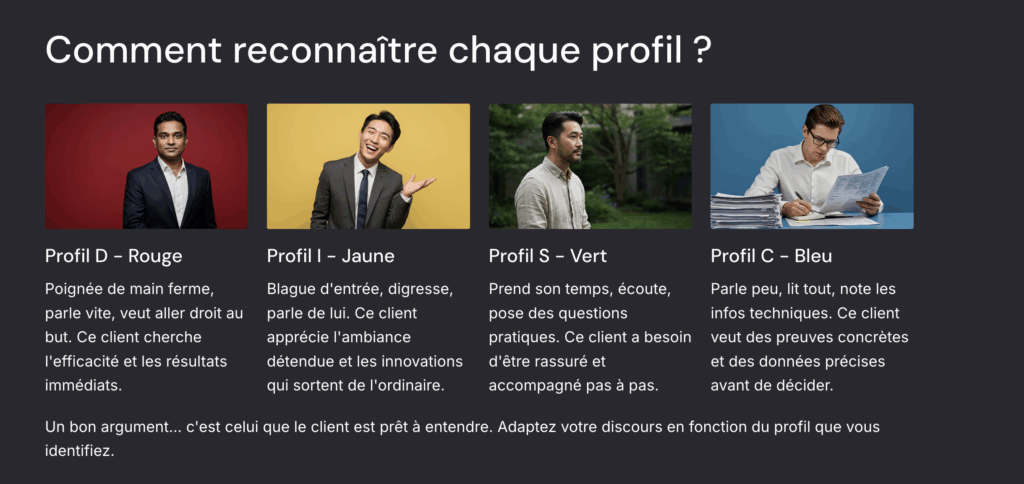 Comment reconnaître chaque profil ?

Profil D - Rouge

Poignée de main ferme, parle vite, veut aller droit au but. Ce client cherche l'efficacité et les résultats immédiats.

Profil I - Jaune

Blague d'entrée, digresse, parle de lui. Ce client apprécie l'ambiance détendue et les innovations qui sortent de l'ordinaire.

Profil S - Vert

Prend son temps, écoute, pose des questions pratiques. Ce client a besoin d'être rassuré et accompagné pas à pas.

Profil C - Bleu

Parle peu, lit tout, note les infos techniques. Ce client veut des preuves concrètes et des données précises avant de décider.

Un bon argument... c'est celui que le client est prêt à entendre. Adaptez votre discours en fonction du profil que vous identifiez.